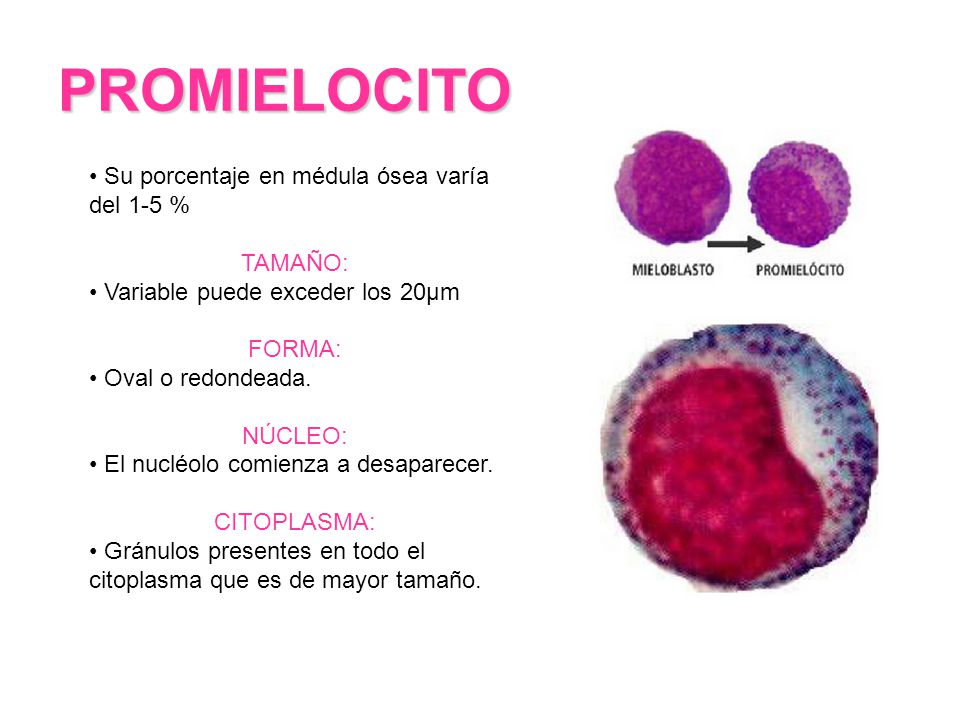 PROMIELOCITO

• Su porcentaje en médula ósea varía del 1-5 %

TAMAÑO:
• Variable puede exceder los 20µm

FORMA:
• Oval o redondeada.

NÚCLEO:
• El nucléolo comienza a desaparecer.

CITOPLASMA:
• Gránulos presentes en todo el citoplasma que es de mayor tamaño.

MIELOBLASTO

PROMIELÓCITO